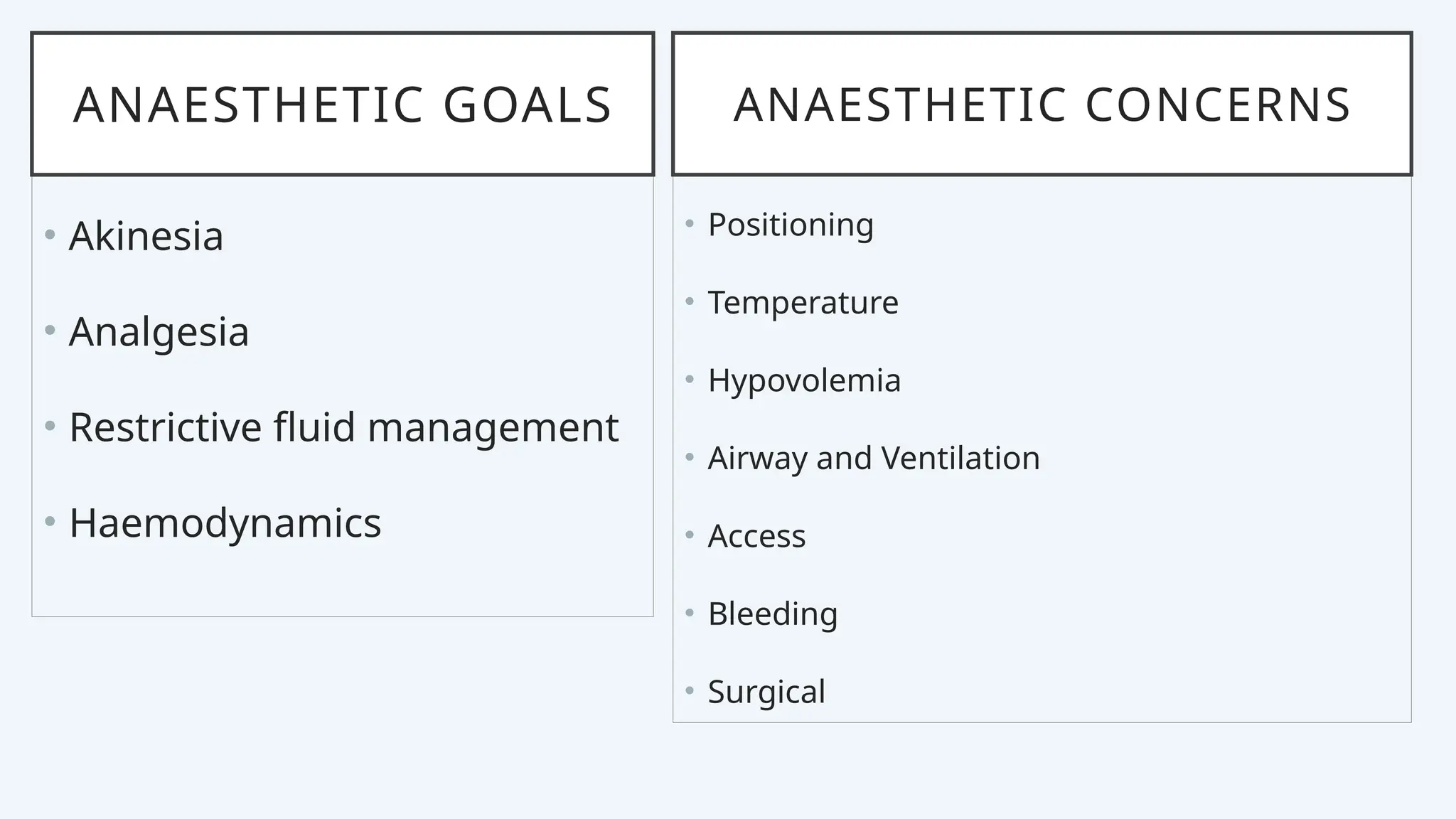 ANAESTHETIC GOALS

• Akinesia
• Analgesia
• Restrictive fluid management
• Haemodynamics

ANAESTHETIC CONCERNS

• Positioning
• Temperature
• Hypovolemia
• Airway and Ventilation
• Access
• Bleeding
• Surgical